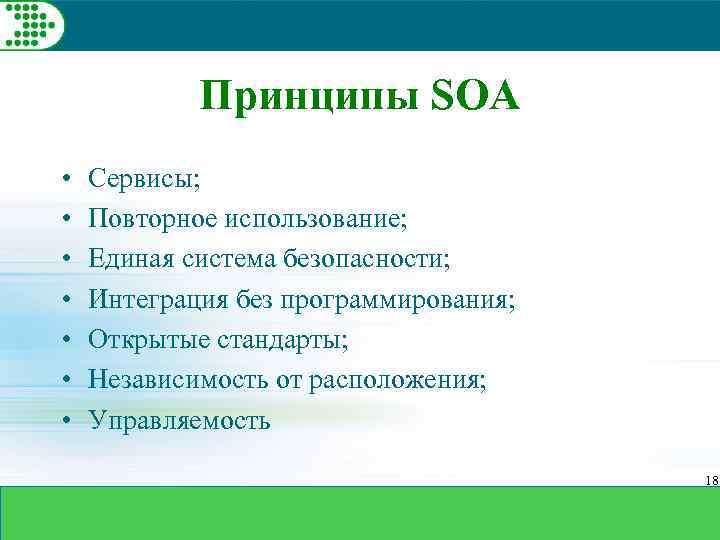 Принципы SOA

• Сервисы;
• Повторное использование;
• Единая система безопасности;
• Интеграция без программирования;
• Открытые стандарты;
• Независимость от расположения;
• Управляемость

18